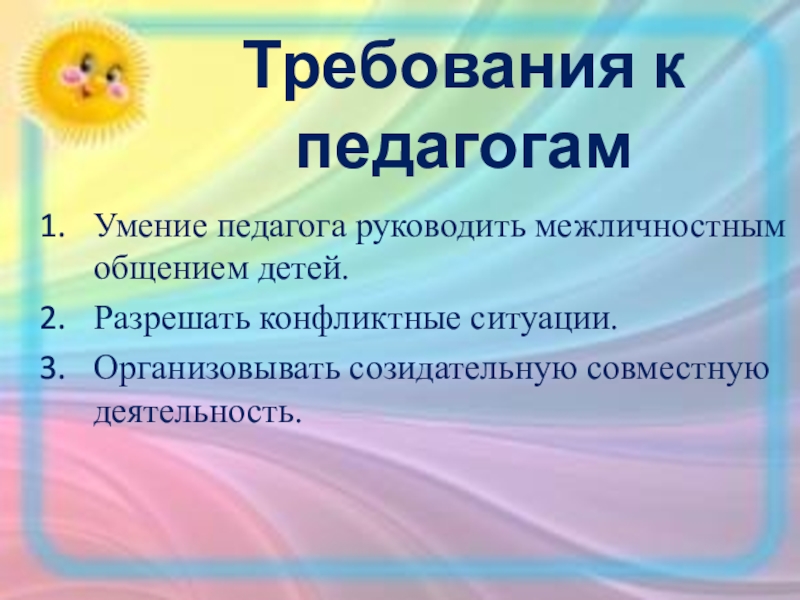 Требования к педагогам

1. Умение педагога руководить межличностным общением детей.
2. Разрешать конфликтные ситуации.
3. Организовывать созидательную совместную деятельность.